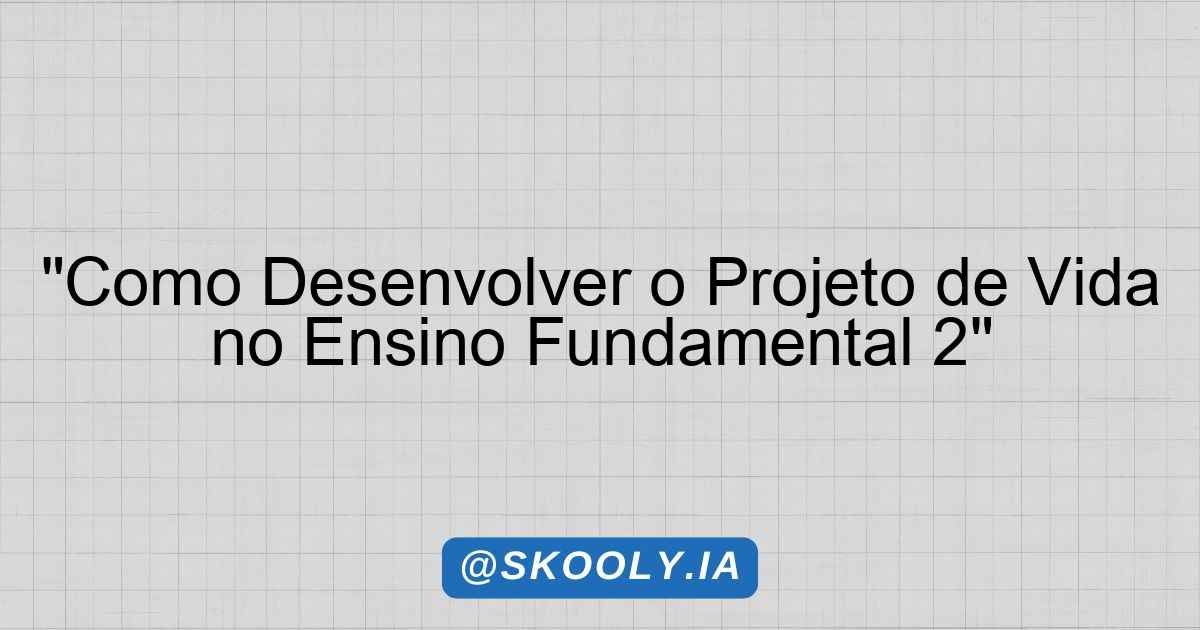 "Como Desenvolver o Projeto de Vida no Ensino Fundamental 2"

@SKOOLY.IA